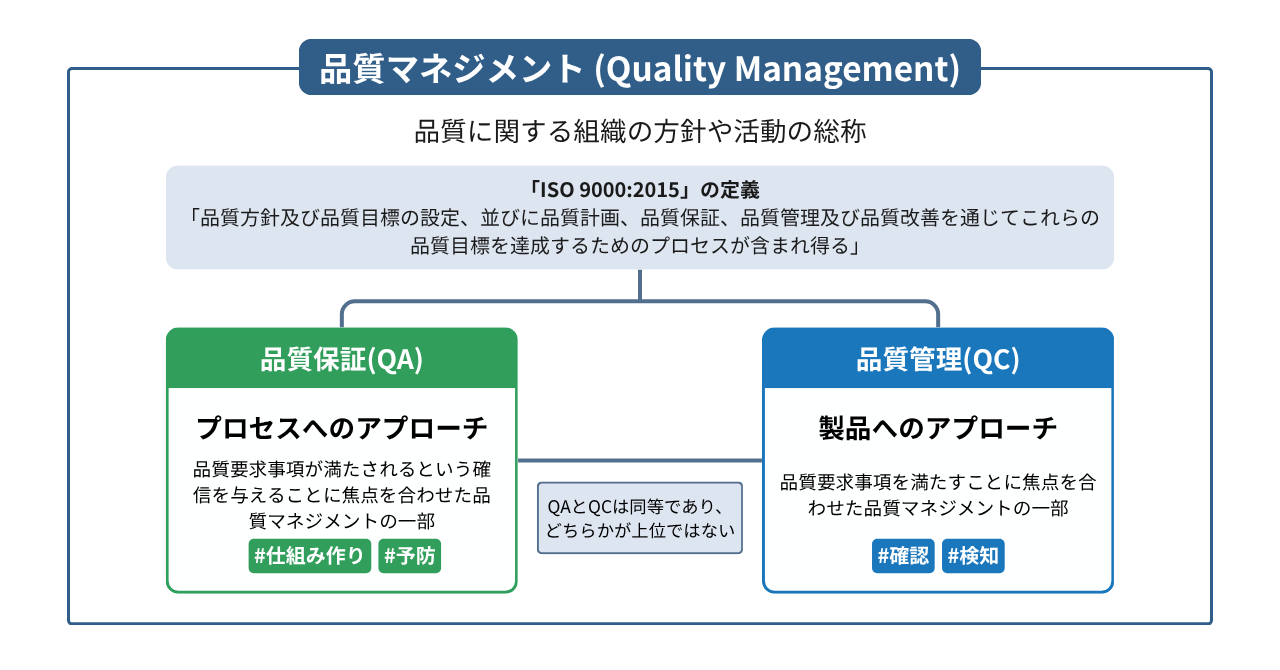 品質マネジメント (Quality Management)

品質に関する組織の方針や活動の総称

「ISO 9000:2015」の定義
「品質方針及び品質目標の設定、並びに品質計画、品質保証、品質管理及び品質改善を通じてこれらの品質目標を達成するためのプロセスが含まれ得る」

品質保証(QA)

プロセスへのアプローチ

品質要求事項が満たされるという確信を与えることに焦点を合わせた品質マネジメントの一部

#仕組み作り #予防

QAとQCは同等であり、どちらかが上位ではない

品質管理(QC)

製品へのアプローチ

品質要求事項を満たすことに焦点を合わせた品質マネジメントの一部

#確認 #検知